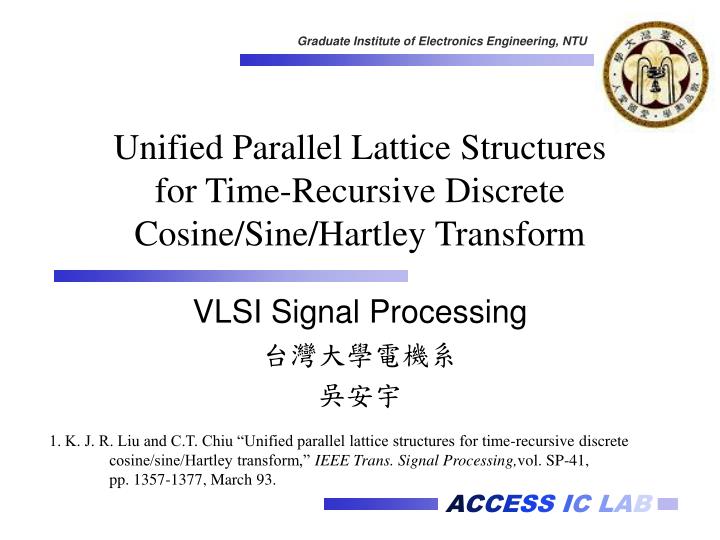 Graduate Institute of Electronics Engineering, NTU

Unified Parallel Lattice Structures for Time-Recursive Discrete Cosine/Sine/Hartley Transform

VLSI Signal Processing
台灣大學電機系
吳安宇

1. K. J. R. Liu and C.T. Chiu "Unified parallel lattice structures for time-recursive discrete cosine/sine/Hartley transform," IEEE Trans. Signal Processing,vol. SP-41, pp. 1357-1377, March 93.

ACCESS IC LAB